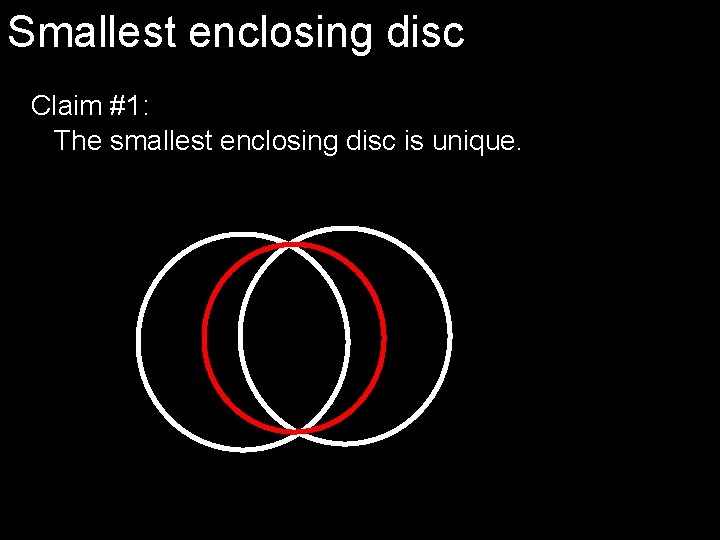 Smallest enclosing disc

Claim #1:
The smallest enclosing disc is unique.